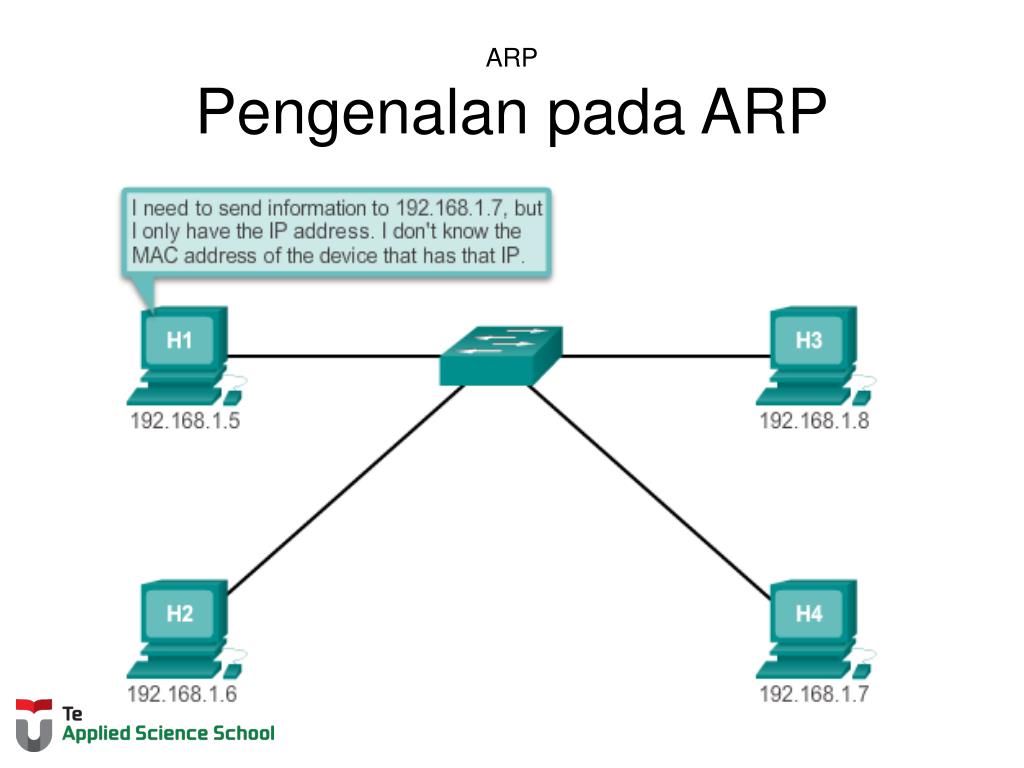 ARP
Pengenalan pada ARP

I need to send information to 192.168.1.7, but I only have the IP address. I don't know the MAC address of the device that has that IP.

H1
192.168.1.5

H3
192.168.1.8

H2
192.168.1.6

H4
192.168.1.7

Te
Applied Science School